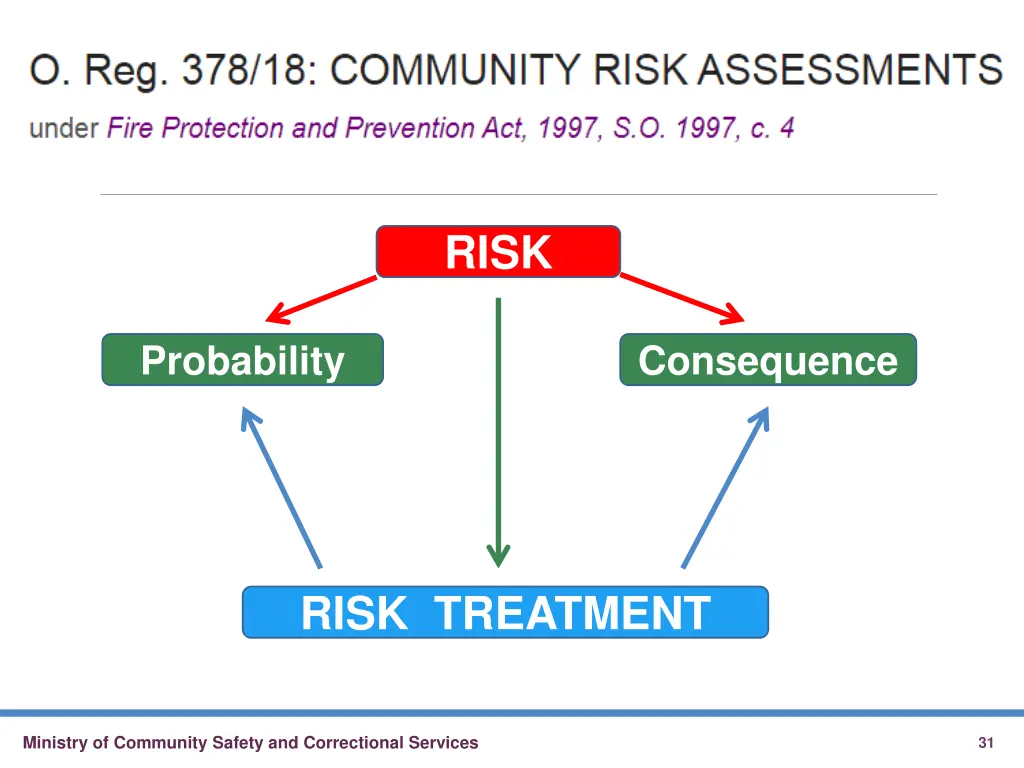 O. Reg. 378/18: COMMUNITY RISK ASSESSMENTS

under Fire Protection and Prevention Act, 1997, S.O. 1997, c. 4

RISK

Probability

Consequence

RISK TREATMENT

Ministry of Community Safety and Correctional Services

31